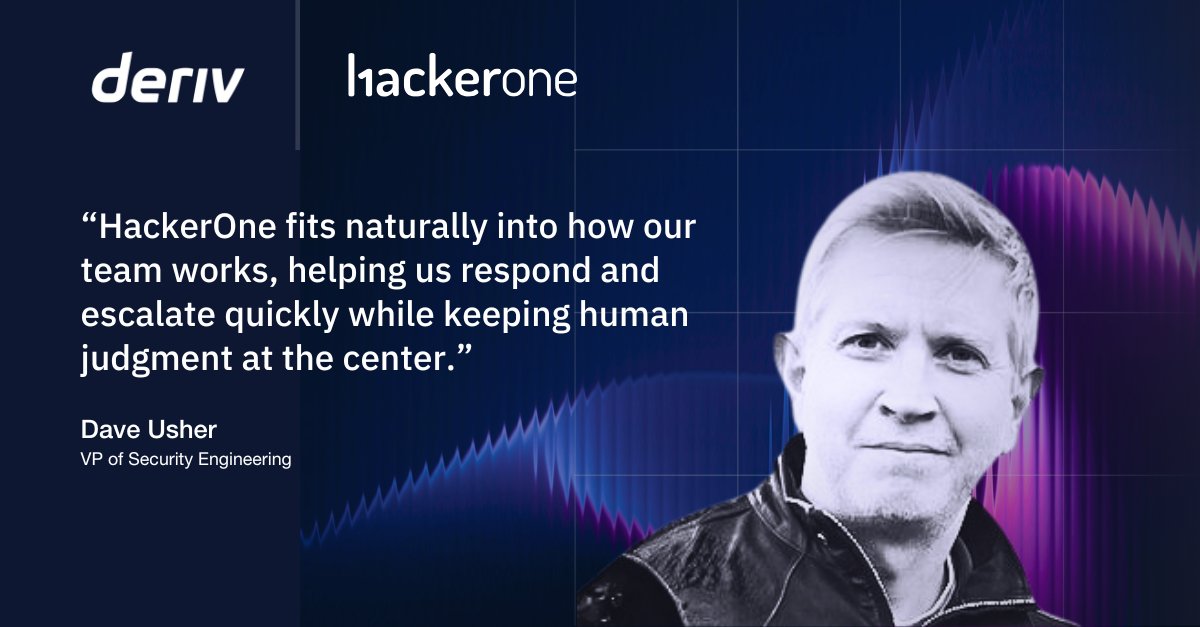 deriv

hackerone

“HackerOne fits naturally into how our team works, helping us respond and escalate quickly while keeping human judgment at the center.”

Dave Usher
VP of Security Engineering